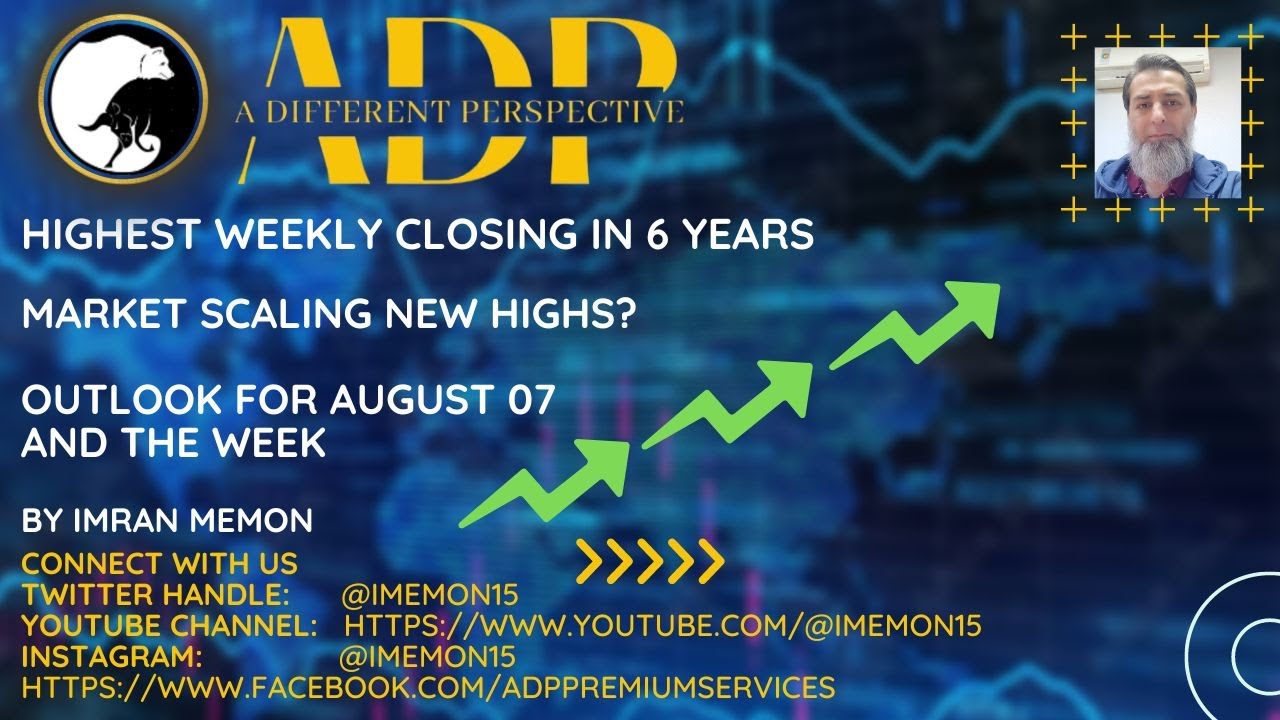 ADP
A DIFFERENT PERSPECTIVE

HIGHEST WEEKLY CLOSING IN 6 YEARS

MARKET SCALING NEW HIGHS?

OUTLOOK FOR AUGUST 07 AND THE WEEK

BY IMRAN MEMON

CONNECT WITH US
TWITTER HANDLE: @IMEMON15
YOUTUBE CHANNEL: HTTPS://WWW.YOUTUBE.COM/@IMEMON15
INSTAGRAM: @IMEMON15
HTTPS://WWW.FACEBOOK.COM/ADPPREMIUMSERVICES